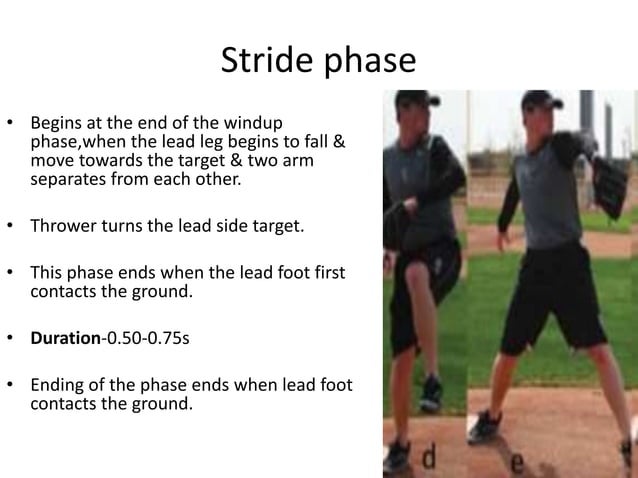 Stride phase

• Begins at the end of the windup phase,when the lead leg begins to fall & move towards the target & two arm separates from each other.

• Thrower turns the lead side target.

• This phase ends when the lead foot first contacts the ground.

• **Duration**-0.50-0.75s

• Ending of the phase ends when lead foot contacts the ground.

d

e